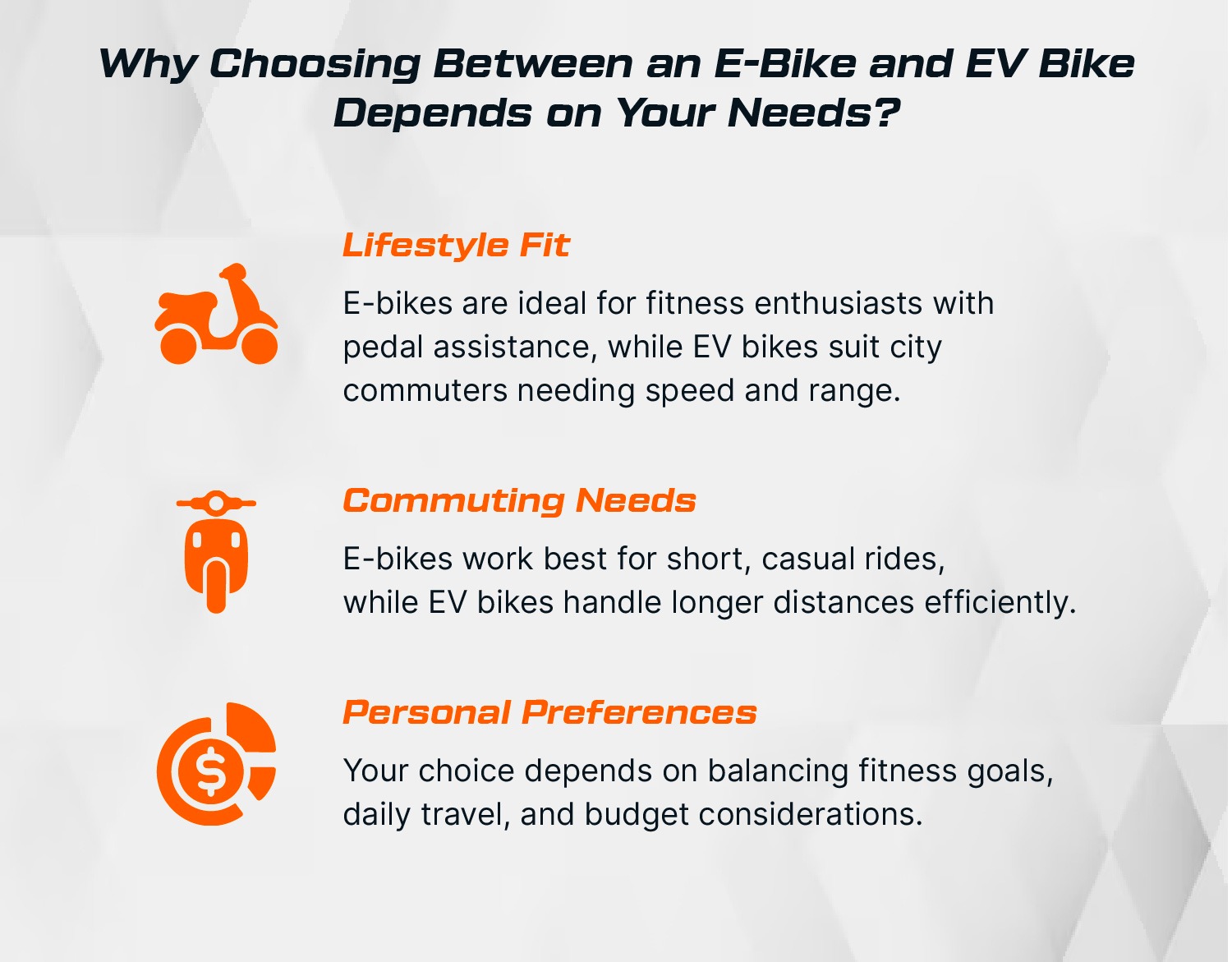 Why Choosing Between an E-Bike and EV Bike Depends on Your Needs?

Lifestyle Fit

E-bikes are ideal for fitness enthusiasts with pedal assistance, while EV bikes suit city commuters needing speed and range.

Commuting Needs

E-bikes work best for short, casual rides, while EV bikes handle longer distances efficiently.

Personal Preferences

Your choice depends on balancing fitness goals, daily travel, and budget considerations.